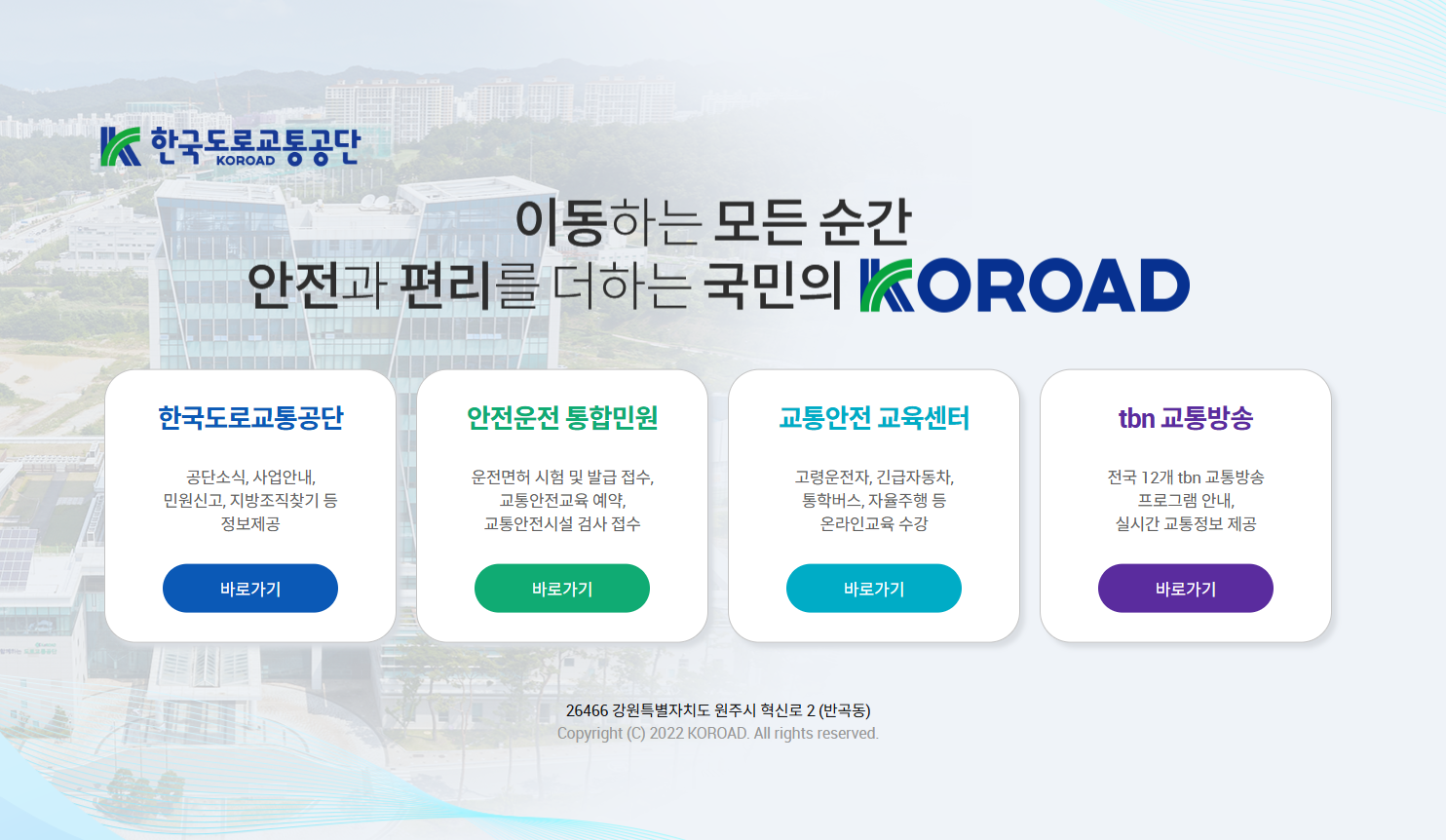 한국도로교통공단 KOROAD

이동하는 모든 순간
안전과 편리를 더하는 국민의 KOROAD

한국도로교통공단

공단소식, 사업안내,
민원신고, 지방조직찾기 등
정보제공

바로가기

안전운전 통합민원

운전면허 시험 및 발급 접수,
교통안전교육 예약,
교통안전시설 검사 접수

바로가기

교통안전 교육센터

고령운전자, 긴급자동차,
통학버스, 자율주행 등
온라인교육 수강

바로가기

tbn 교통방송

전국 12개 tbn 교통방송
프로그램 안내,
실시간 교통정보 제공

바로가기

26466 강원특별자치도 원주시 혁신로 2 (반곡동)
Copyright (C) 2022 KOROAD. All rights reserved.